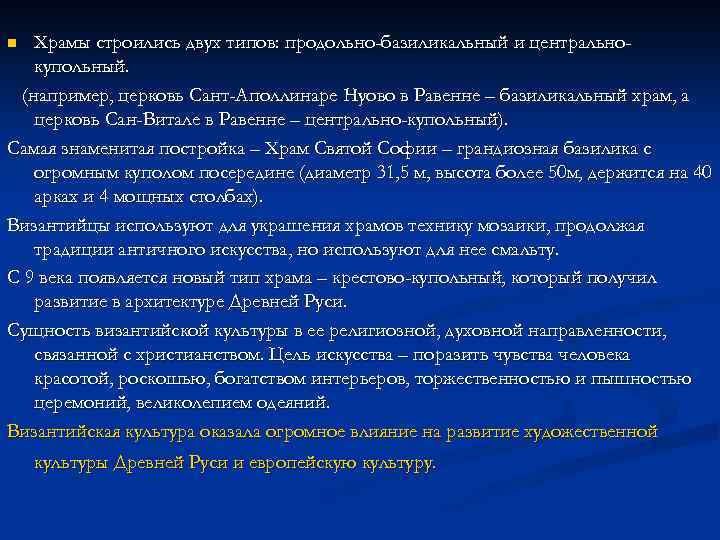 Храмы строились двух типов: продольно-базиликальный и центрально-купольный.

(например, церковь Сант-Аполлинаре Нуово в Равенне – базиликальный храм, а церковь Сан-Витале в Равенне – центрально-купольный).

Самая знаменитая постройка – Храм Святой Софии – грандиозная базилика с огромным куполом посередине (диаметр 31,5 м, высота более 50м, держится на 40 арках и 4 мощных столбах).

Византийцы используют для украшения храмов технику мозаики, продолжая традиции античного искусства, но используют для нее смальту.

С 9 века появляется новый тип храма – крестово-купольный, который получил развитие в архитектуре Древней Руси.

Сущность византийской культуры в ее религиозной, духовной направленности, связанной с христианством. Цель искусства – поразить чувства человека красотой, роскошью, богатством интерьеров, торжественностью и пышностью церемоний, великолепием одеяний.

Византийская культура оказала огромное влияние на развитие художественной культуры Древней Руси и европейскую культуру.